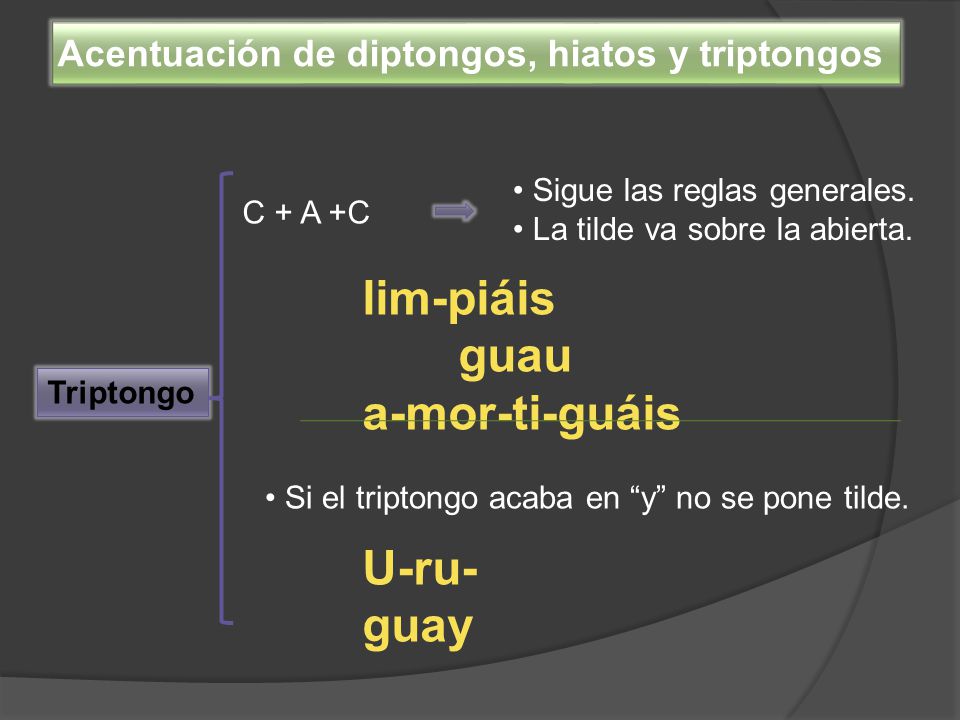 Acentuación de diptongos, hiatos y triptongos

Triptongo

C + A +C

• Sigue las reglas generales.
• La tilde va sobre la abierta.

lim-piáis
guau
a-mor-ti-guáis

• Si el triptongo acaba en “y” no se pone tilde.

U-ru-guay